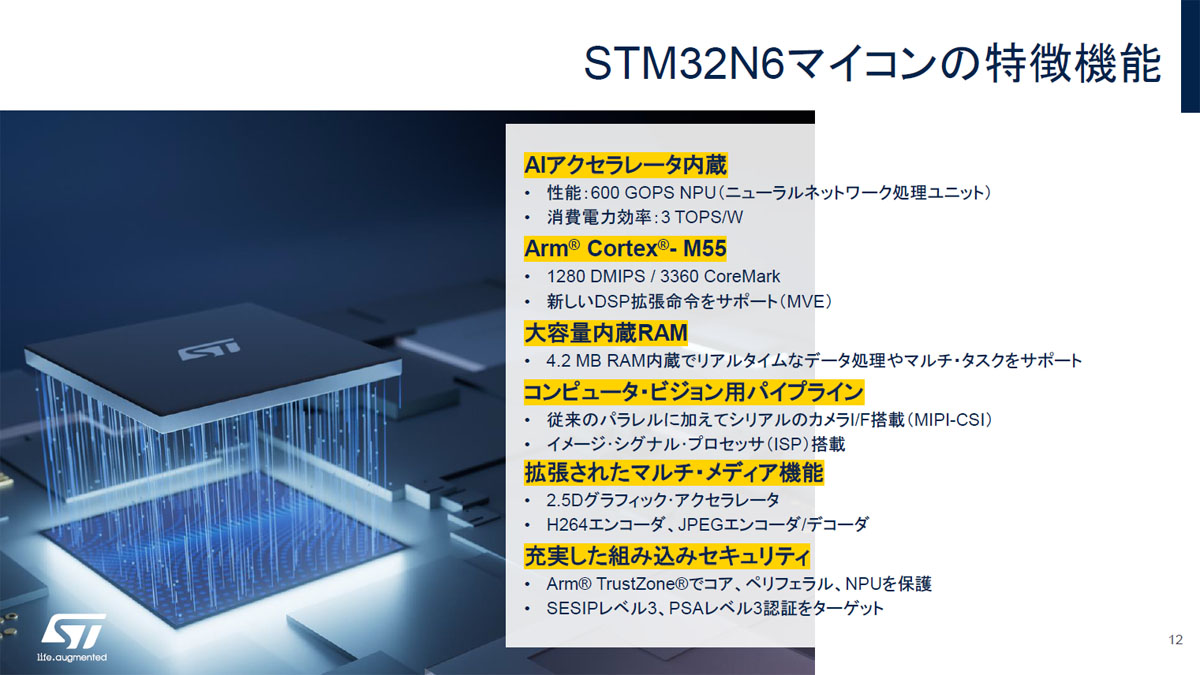 STM32N6マイコンの特徴機能

AIアクセラレータ内蔵
• 性能：600 GOPS NPU（ニューラルネットワーク処理ユニット）
• 消費電力効率：3 TOPS/W

Arm® Cortex®- M55
• 1280 DMIPS / 3360 CoreMark
• 新しいDSP拡張命令をサポート（MVE）

大容量内蔵RAM
• 4.2 MB RAM内蔵でリアルタイムなデータ処理やマルチ・タスクをサポート

コンピュータ・ビジョン用パイプライン
• 従来のパラレルに加えてシリアルのカメラI/F搭載（MIPI-CSI）
• イメージ・シグナル・プロセッサ（ISP）搭載

拡張されたマルチ・メディア機能
• 2.5Dグラフィック・アクセラレータ
• H264エンコーダ、JPEGエンコーダ/デコーダ

充実した組み込みセキュリティ
• Arm® TrustZone®でコア、ペリフェラル、NPUを保護
• SESIPレベル3、PSAレベル3認証をターゲット

ST

life.augmented

12